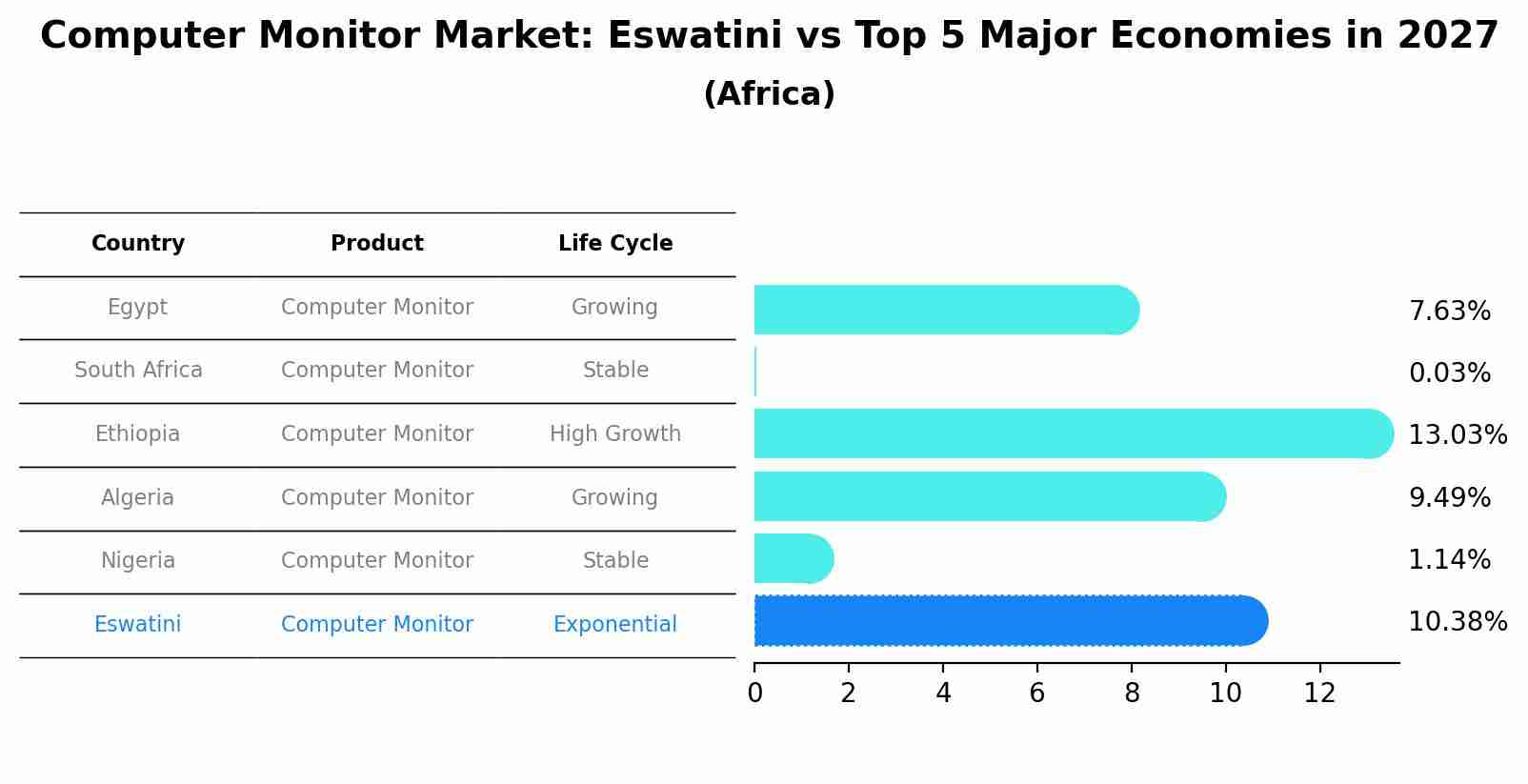 Computer Monitor Market: Eswatini vs Top 5 Major Economies in 2027
(Africa)

| Country | Product | Life Cycle |
|---|---|---|
| Egypt | Computer Monitor | Growing |
| South Africa | Computer Monitor | Stable |
| Ethiopia | Computer Monitor | High Growth |
| Algeria | Computer Monitor | Growing |
| Nigeria | Computer Monitor | Stable |
| Eswatini | Computer Monitor | Exponential |

7.63%
0.03%
13.03%
9.49%
1.14%
10.38%

0 2 4 6 8 10 12